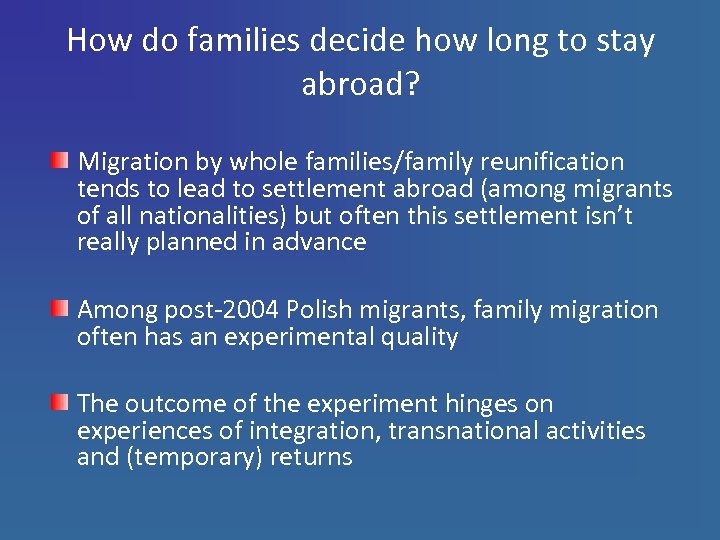 How do families decide how long to stay abroad?

Migration by whole families/family reunification tends to lead to settlement abroad (among migrants of all nationalities) but often this settlement isn’t really planned in advance

Among post-2004 Polish migrants, family migration often has an experimental quality

The outcome of the experiment hinges on experiences of integration, transnational activities and (temporary) returns